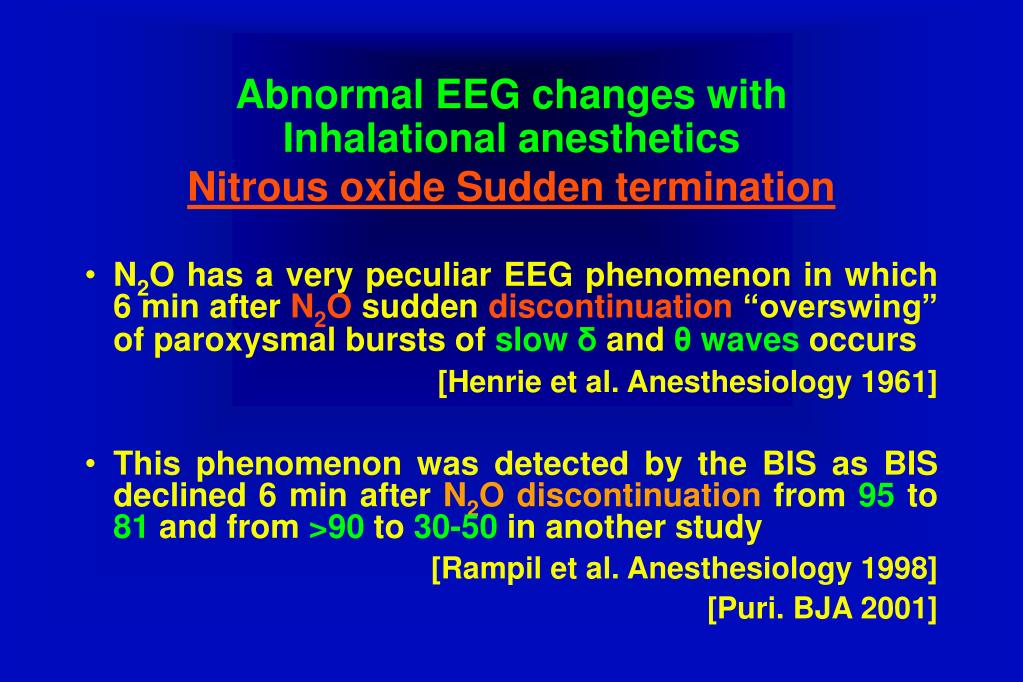 Abnormal EEG changes with Inhalational anesthetics
Nitrous oxide Sudden termination

• $N_2O$ has a very peculiar EEG phenomenon in which 6 min after $N_2O$ sudden discontinuation “overswing” of paroxysmal bursts of slow δ and θ waves occurs

[Henrie et al. Anesthesiology 1961]

• This phenomenon was detected by the BIS as BIS declined 6 min after $N_2O$ discontinuation from 95 to 81 and from >90 to 30-50 in another study

[Rampil et al. Anesthesiology 1998]

[Puri. BJA 2001]